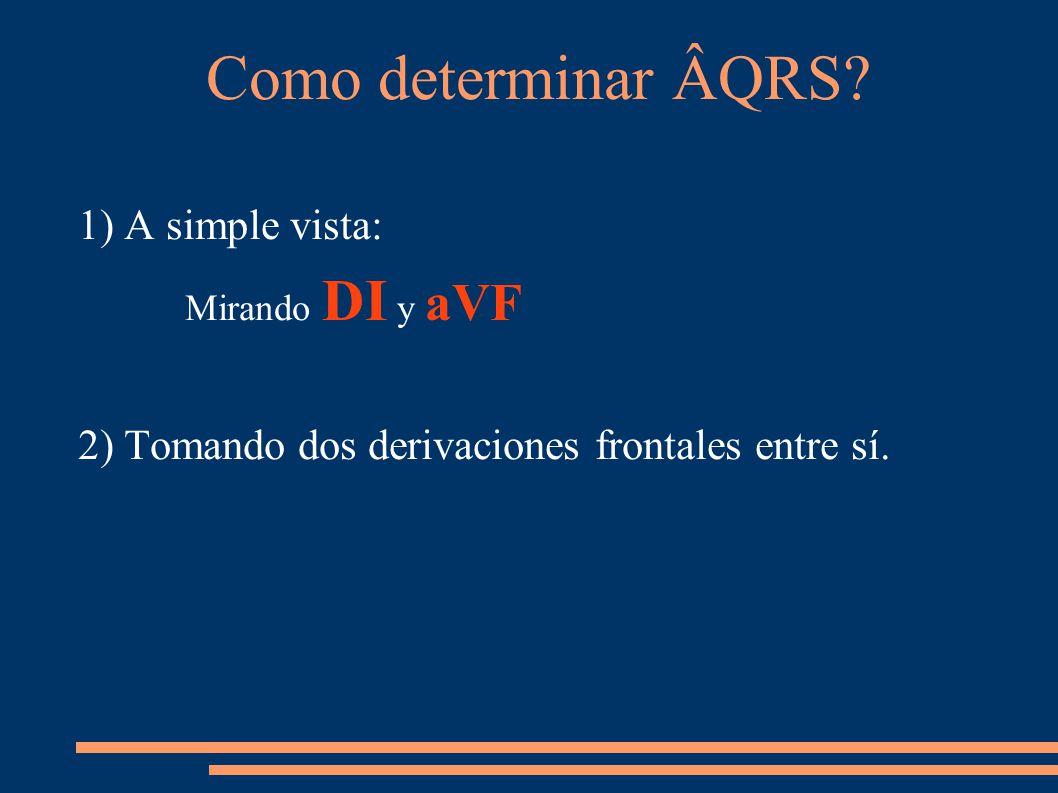 Como determinar ÂQRS?

1) A simple vista:

Mirando DI y aVF

2) Tomando dos derivaciones frontales entre sí.